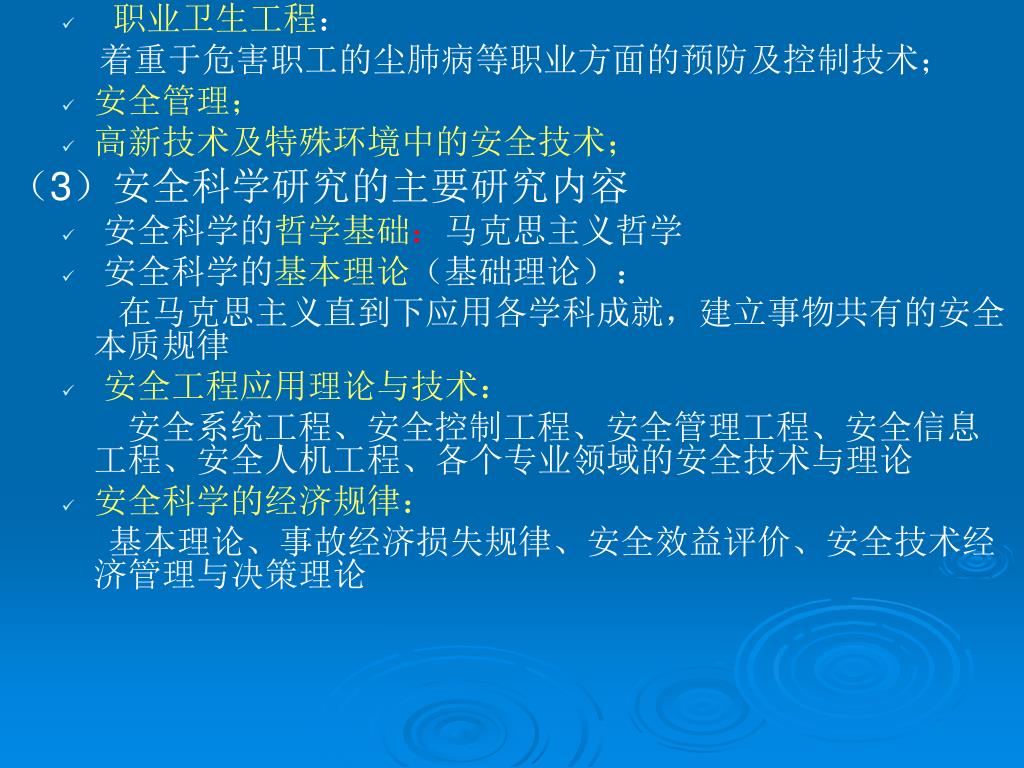 ✓ 职业卫生工程：

着重于危害职工的尘肺病等职业方面的预防及控制技术；

✓ 安全管理；

✓ 高新技术及特殊环境中的安全技术；

（3）安全科学研究的主要研究内容

✓ 安全科学的哲学基础：马克思主义哲学

✓ 安全科学的基本理论（基础理论）：

在马克思主义直到下应用各学科成就，建立事物共有的安全本质规律

✓ 安全工程应用理论与技术：

安全系统工程、安全控制工程、安全管理工程、安全信息工程、安全人机工程、各个专业领域的安全技术与理论

✓ 安全科学的经济规律：

基本理论、事故经济损失规律、安全效益评价、安全技术经济管理与决策理论